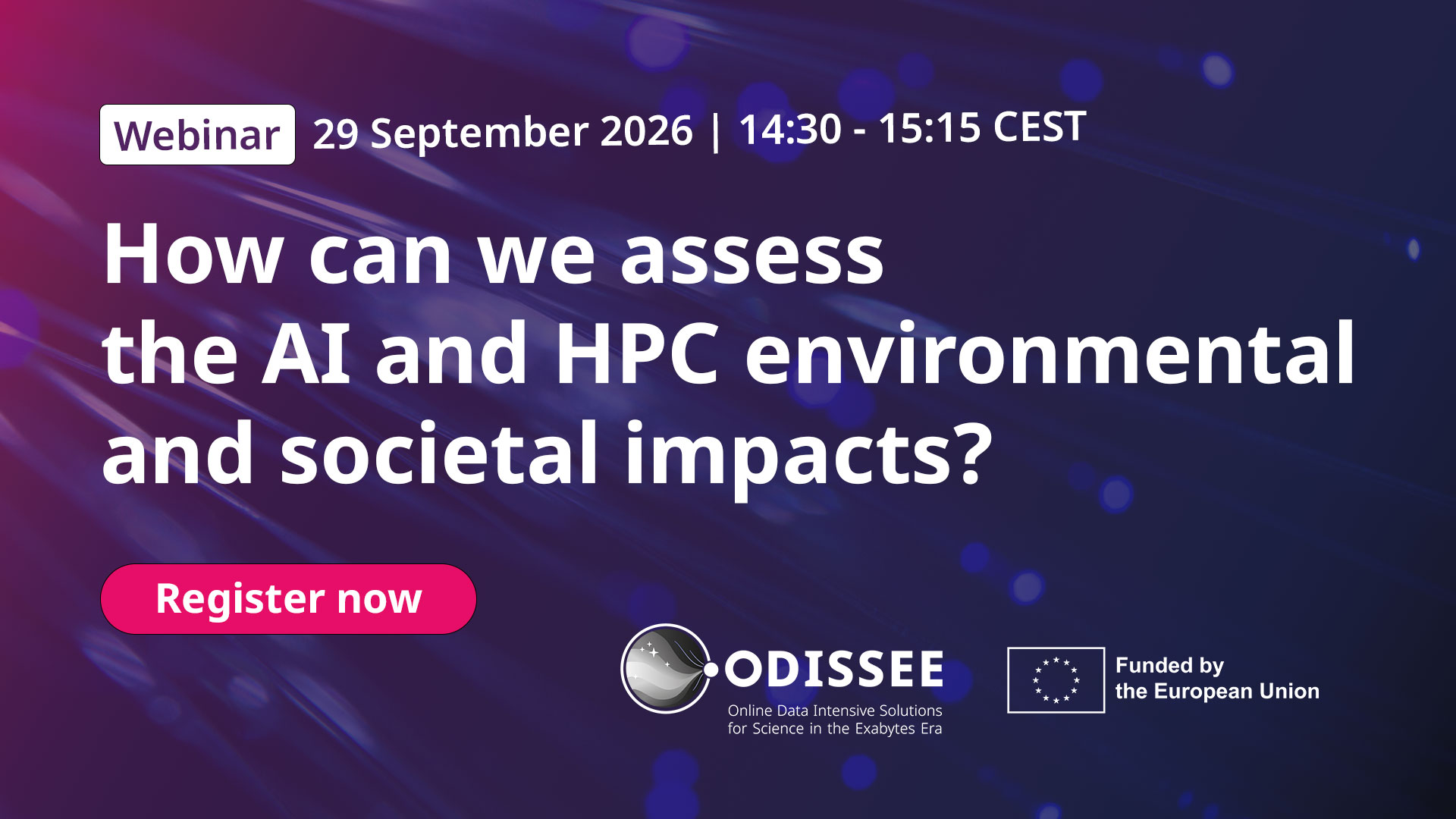 Webinar 29 September 2026 | 14:30 - 15:15 CEST

How can we assess the AI and HPC environmental and societal impacts?

Register now

ODISSEE
Online Data Intensive Solutions for Science in the Exabytes Era

Funded by the European Union